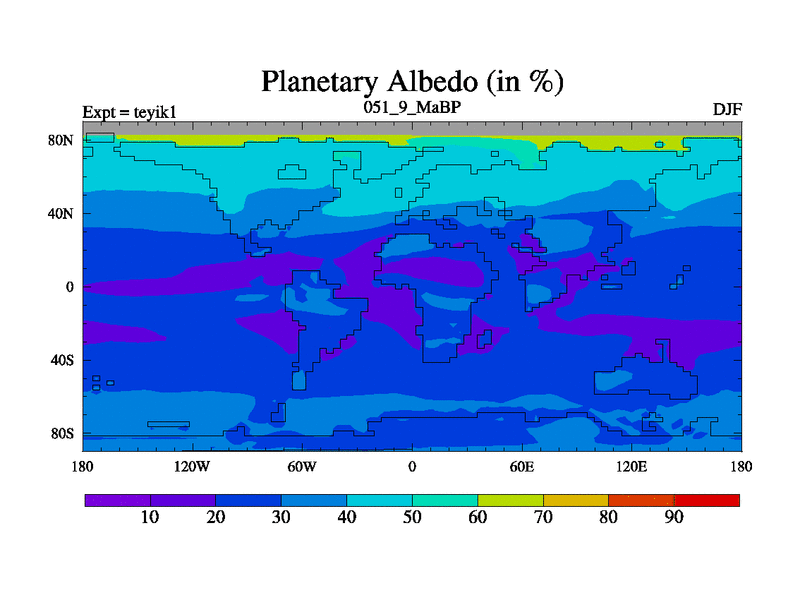 Planetary Albedo (in %)

Expt = teyik1

051_9_MaBP

DJF

80N
40N
0
40S
80S

180 120W 60W 0 60E 120E 180

10 20 30 40 50 60 70 80 90